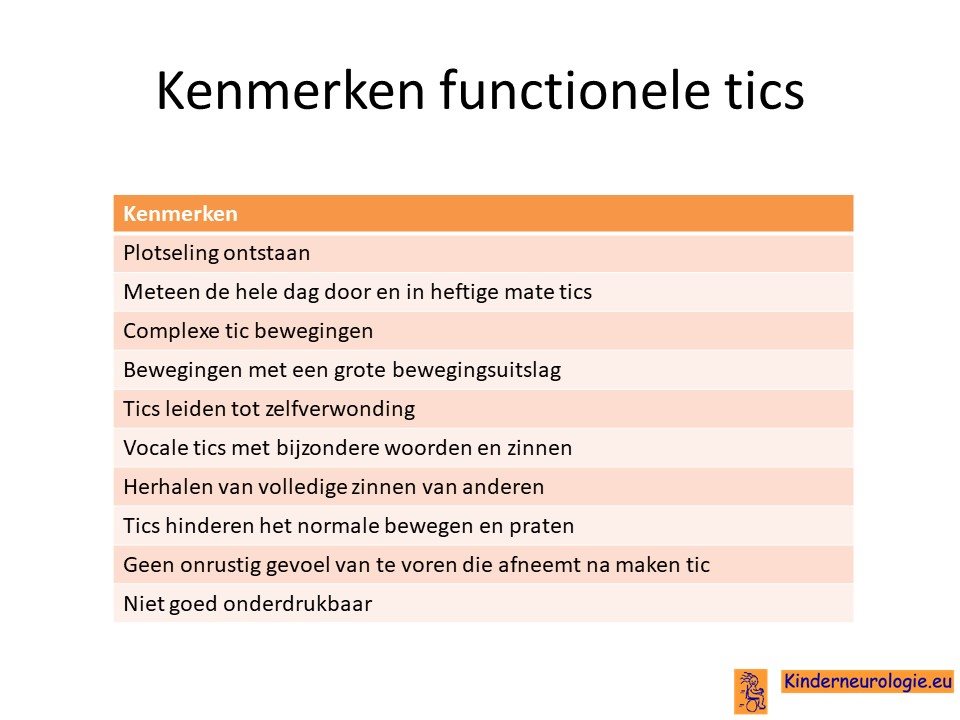 Kenmerken functionele tics

| Kenmerken |
|---|
| Plotseling ontstaan |
| Meteen de hele dag door en in heftige mate tics |
| Complexe tic bewegingen |
| Bewegingen met een grote bewegingsuitslag |
| Tics leiden tot zelfverwonding |
| Vocale tics met bijzondere woorden en zinnen |
| Herhalen van volledige zinnen van anderen |
| Tics hinderen het normale bewegen en praten |
| Geen onrustig gevoel van te voren die afneemt na maken tic |
| Niet goed onderdrukbaar |

Kinderneurologie.eu